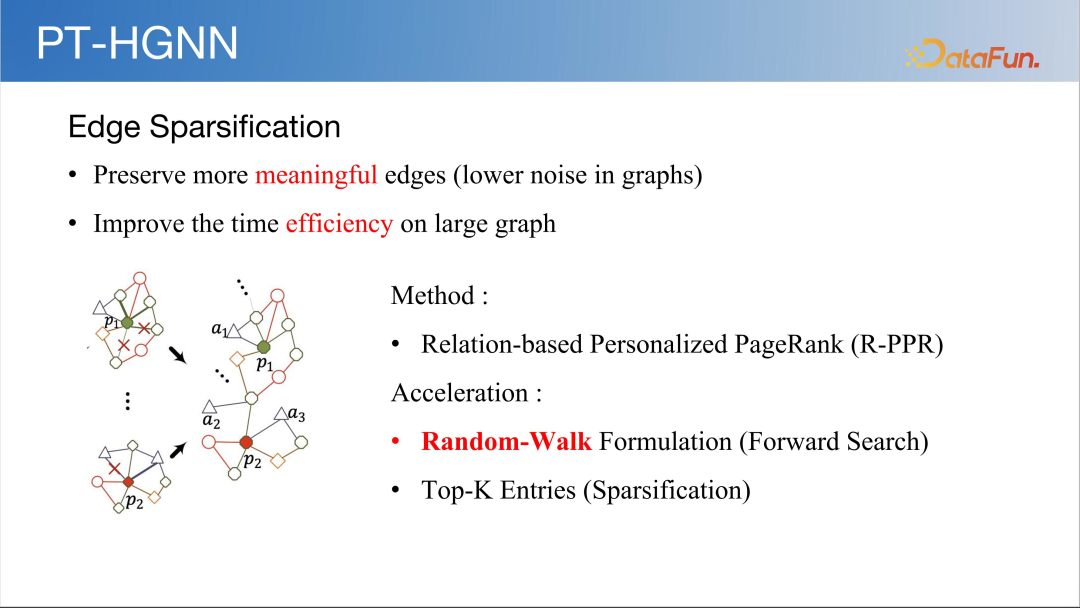 PT-HGNN

DataFun.

Edge Sparsification

• Preserve more meaningful edges (lower noise in graphs)

• Improve the time efficiency on large graph

$p_1$

$p_2$

$a_1$

$p_1$

$a_2$

$a_3$

$p_2$

Method :

• Relation-based Personalized PageRank (R-PPR)

Acceleration :

• Random-Walk Formulation (Forward Search)

• Top-K Entries (Sparsification)